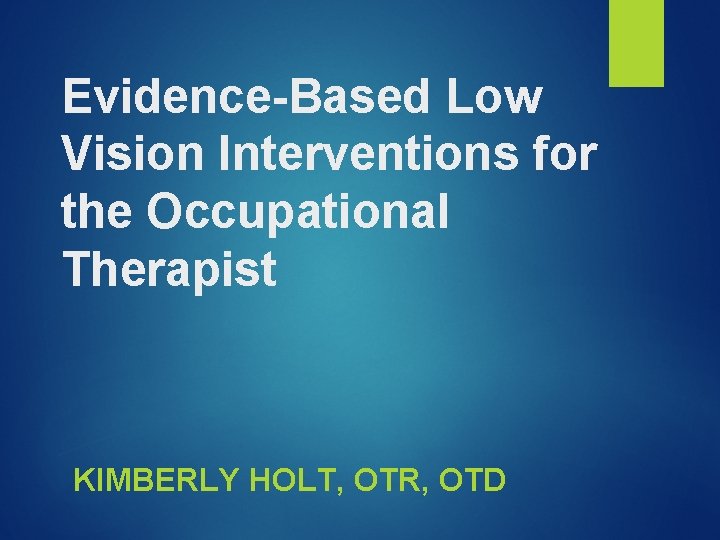 Evidence-Based Low Vision Interventions for the Occupational Therapist

KIMBERLY HOLT, OTR, OTD